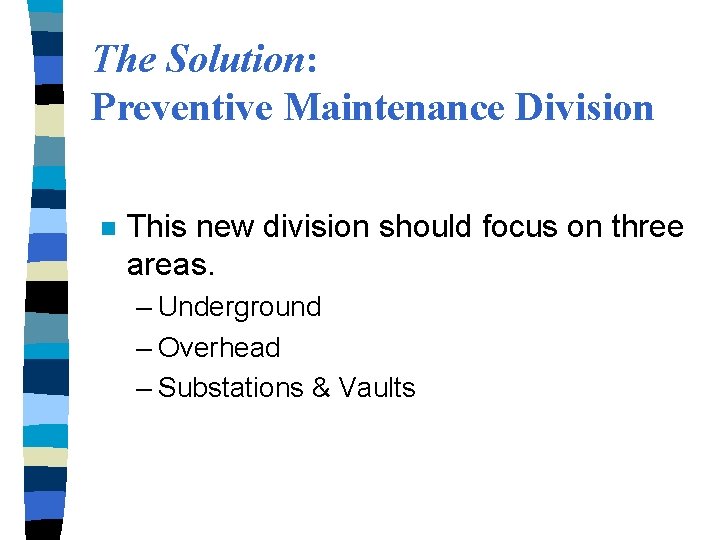 The Solution:
Preventive Maintenance Division

This new division should focus on three areas.

– Underground
– Overhead
– Substations & Vaults